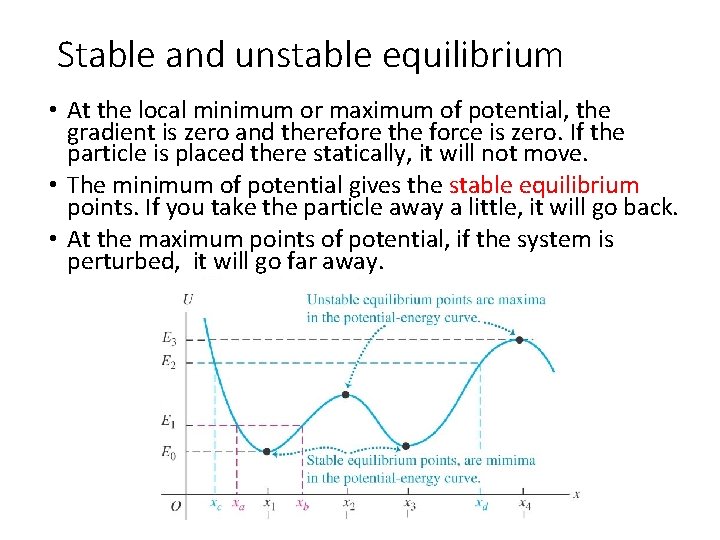 Stable and unstable equilibrium

• At the local minimum or maximum of potential, the gradient is zero and therefore the force is zero. If the particle is placed there statically, it will not move.

• The minimum of potential gives the stable equilibrium points. If you take the particle away a little, it will go back.

• At the maximum points of potential, if the system is perturbed, it will go far away.

$U$

Unstable equilibrium points are maxima in the potential-energy curve.

$E_3$
$E_2$
$E_1$
$E_0$

Stable equilibrium points, are mimima in the potential-energy curve.

$O$ $x_c$ $x_a$ $x_1$ $x_b$ $x_2$ $x_3$ $x_d$ $x_4$ $x$